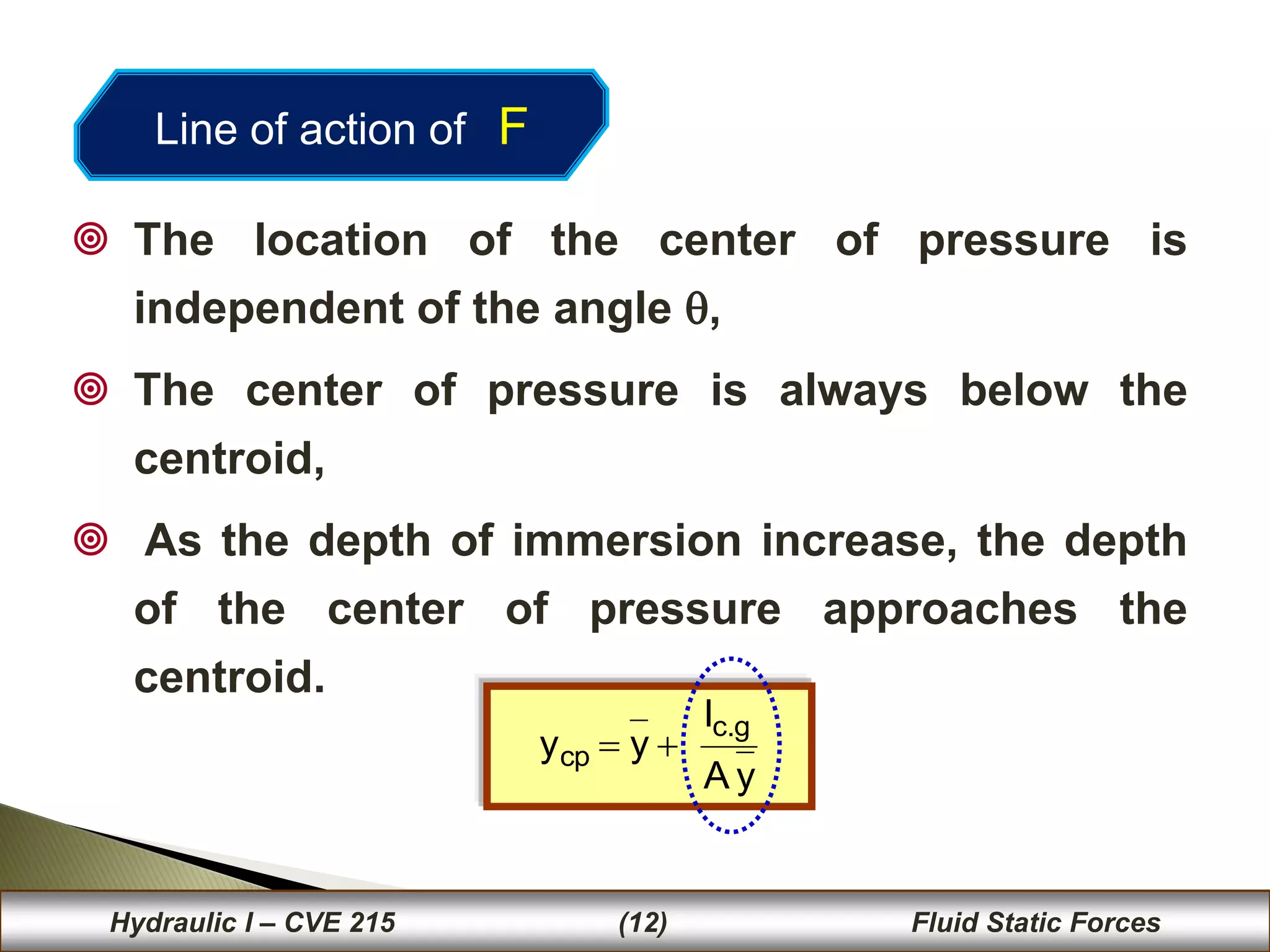 Line of action of F

The location of the center of pressure is independent of the angle $\theta$,

The center of pressure is always below the centroid,

As the depth of immersion increase, the depth of the center of pressure approaches the centroid.

$y_{cp} = \bar{y} + \frac{I_{c.g}}{A\bar{y}}$

Hydraulic I – CVE 215

(12)

Fluid Static Forces